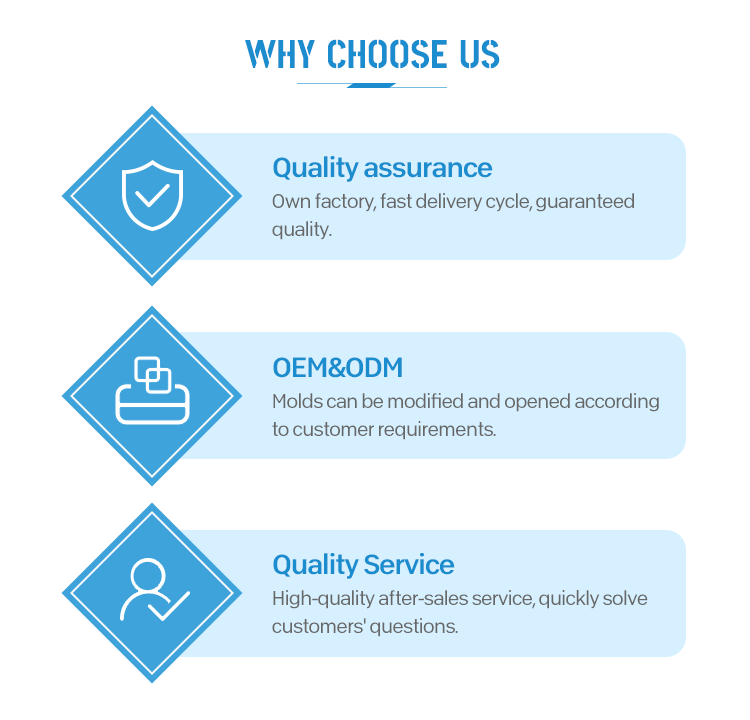 WHY CHOOSE US

Quality assurance
Own factory, fast delivery cycle, guaranteed quality.

OEM&ODM
Molds can be modified and opened according to customer requirements.

Quality Service
High-quality after-sales service, quickly solve customers' questions.